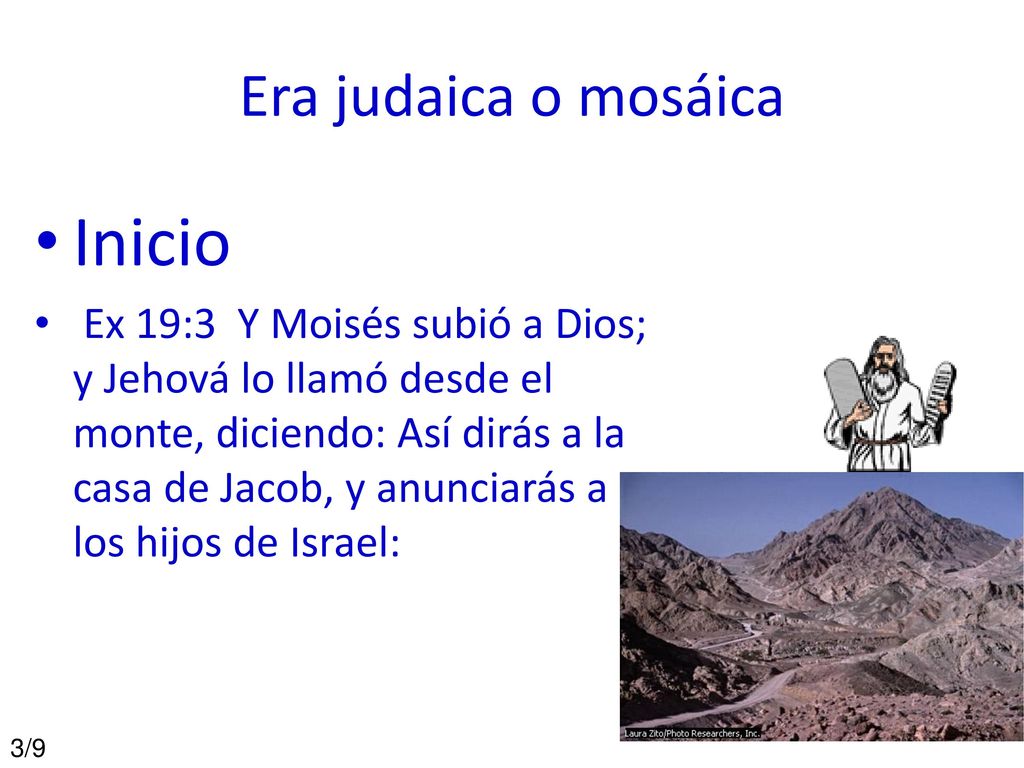 Era judaica o mosáica

• Inicio

• Ex 19:3 Y Moisés subió a Dios; y Jehová lo llamó desde el monte, diciendo: Así dirás a la casa de Jacob, y anunciarás a los hijos de Israel:

Laura Zito/Photo Researchers, Inc.

3/9